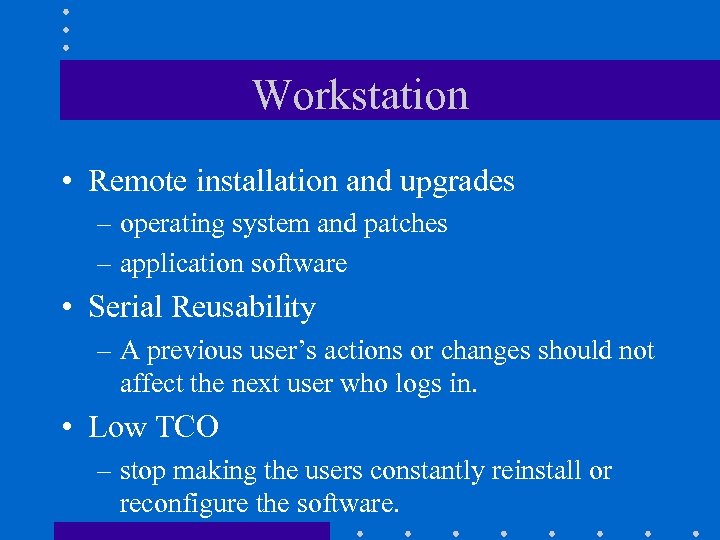 Workstation

• Remote installation and upgrades
– operating system and patches
– application software

• Serial Reusability
– A previous user’s actions or changes should not affect the next user who logs in.

• Low TCO
– stop making the users constantly reinstall or reconfigure the software.